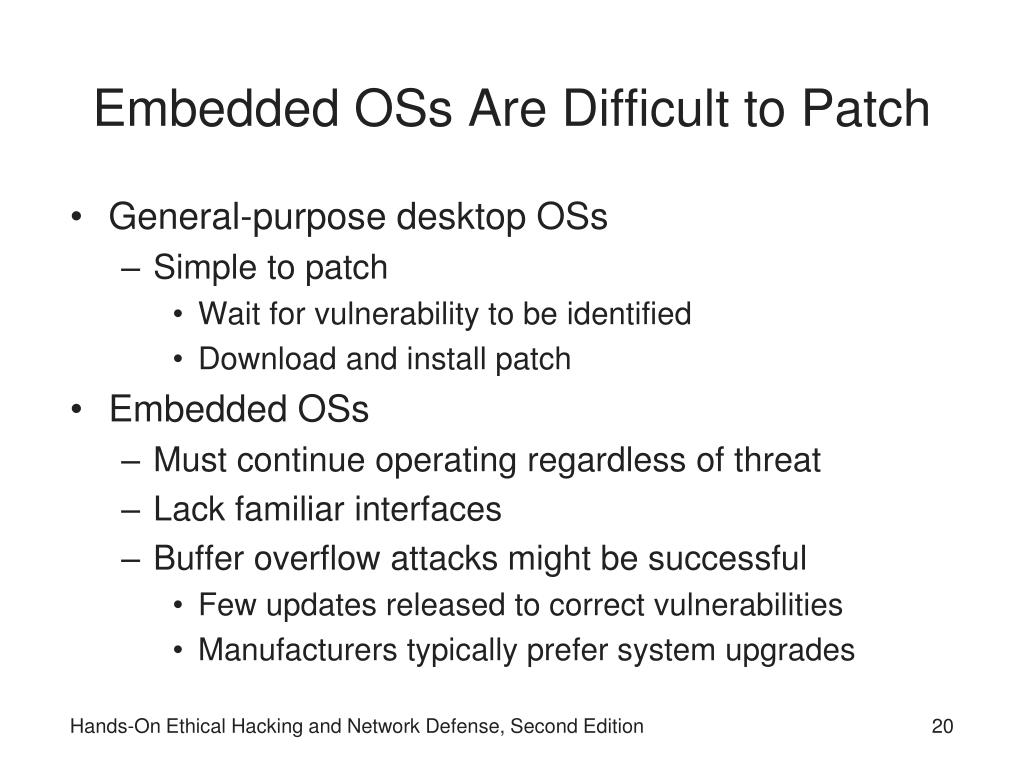 Embedded OSs Are Difficult to Patch

• General-purpose desktop OSs
– Simple to patch
• Wait for vulnerability to be identified
• Download and install patch
• Embedded OSs
– Must continue operating regardless of threat
– Lack familiar interfaces
– Buffer overflow attacks might be successful
• Few updates released to correct vulnerabilities
• Manufacturers typically prefer system upgrades

Hands-On Ethical Hacking and Network Defense, Second Edition

20